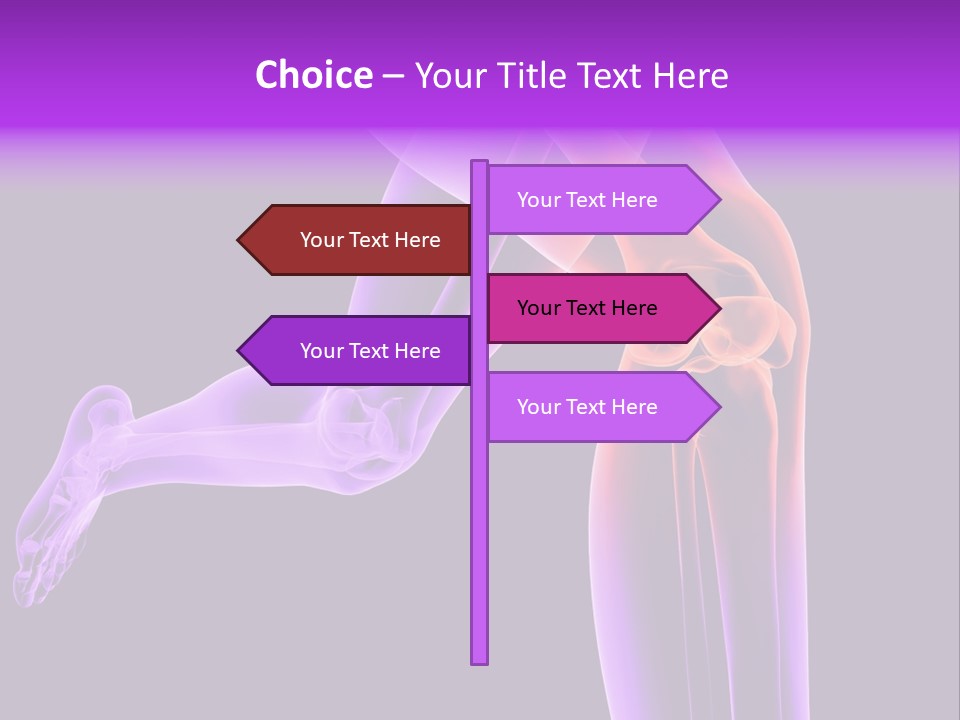 Choice – Your Title Text Here

Your Text Here

Your Text Here

Your Text Here

Your Text Here

Your Text Here